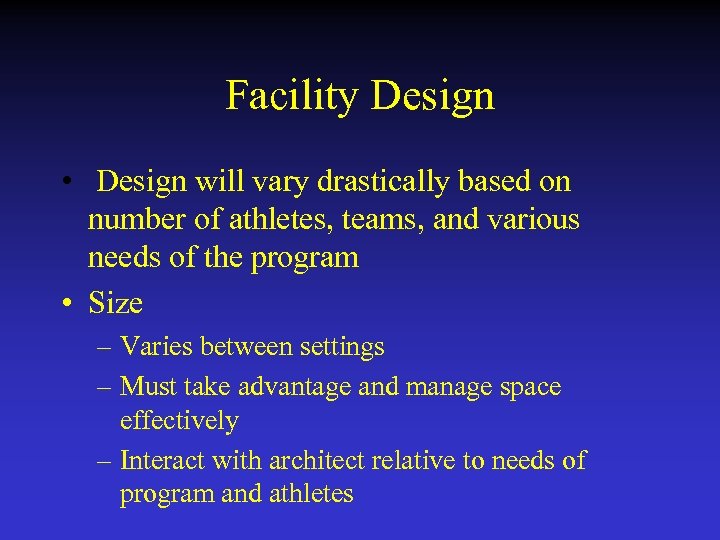 Facility Design

• Design will vary drastically based on number of athletes, teams, and various needs of the program

• Size

– Varies between settings

– Must take advantage and manage space effectively

– Interact with architect relative to needs of program and athletes